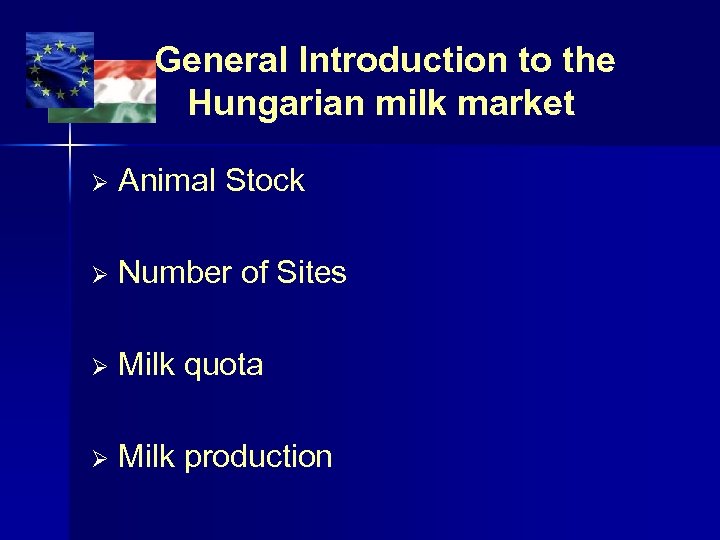 General Introduction to the Hungarian milk market

➢ Animal Stock

➢ Number of Sites

➢ Milk quota

➢ Milk production